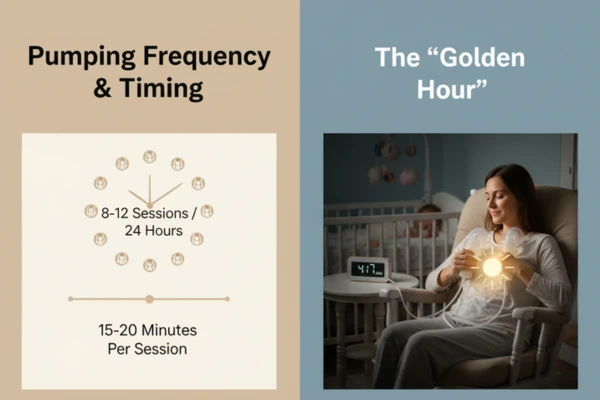 Pumping Frequency & Timing

8-12 Sessions / 24 Hours

15-20 Minutes Per Session

The “Golden Hour”

4:17 AM